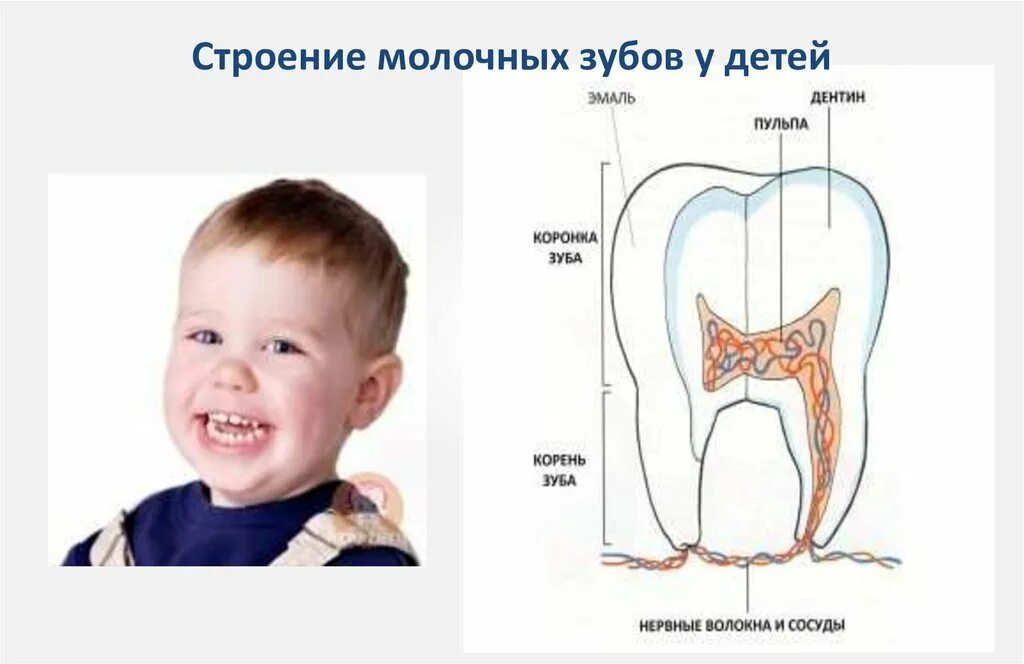 Строение молочных зубов у детей

ЭМАЛЬ

ДЕНТИН

ПУЛЬПА

КОРОНКА ЗУБА

КОРЕНЬ ЗУБА

НЕРВНЫЕ ВОЛОКНА И СОСУДЫ